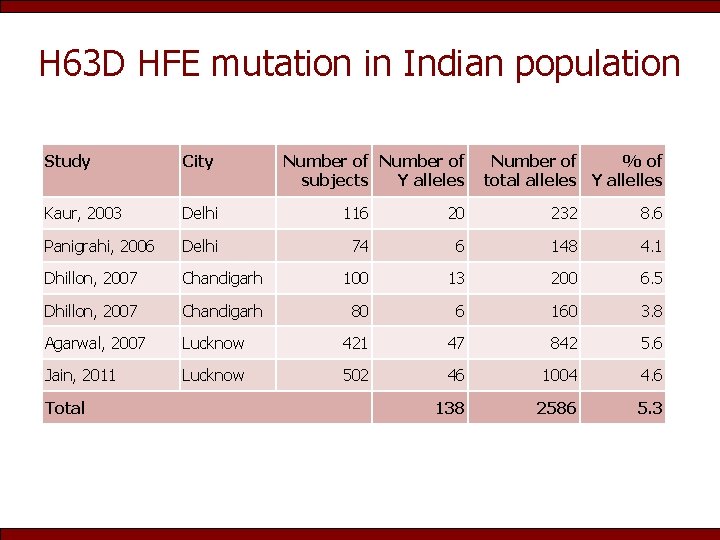 H63D HFE mutation in Indian population

| Study | City | Number of subjects | Number of Y alleles | Number of total alleles | % of Y allelles |
|---|---|---|---|---|---|
| Kaur, 2003 | Delhi | 116 | 20 | 232 | 8.6 |
| Panigrahi, 2006 | Delhi | 74 | 6 | 148 | 4.1 |
| Dhillon, 2007 | Chandigarh | 100 | 13 | 200 | 6.5 |
| Dhillon, 2007 | Chandigarh | 80 | 6 | 160 | 3.8 |
| Agarwal, 2007 | Lucknow | 421 | 47 | 842 | 5.6 |
| Jain, 2011 | Lucknow | 502 | 46 | 1004 | 4.6 |
| Total | | | 138 | 2586 | 5.3 |